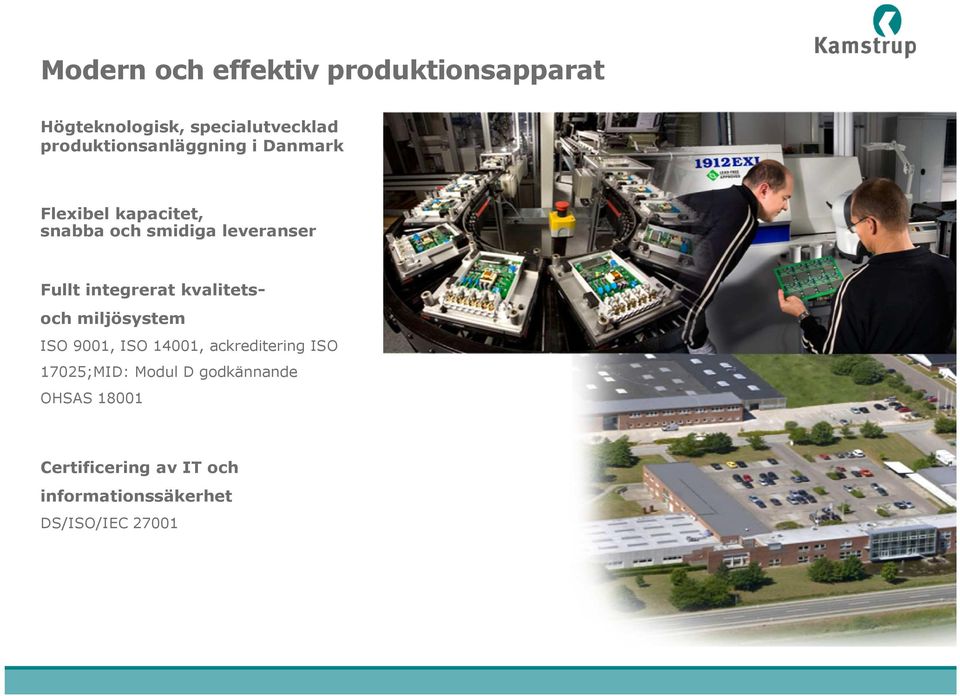 Kamstrup

Modern och effektiv produktionsapparat

Högteknologisk, specialutvecklad produktionsanläggning i Danmark

Flexibel kapacitet, snabba och smidiga leveranser

Fullt integrerat kvalitets- och miljösystem

ISO 9001, ISO 14001, ackreditering ISO 17025;MID: Modul D godkännande OHSAS 18001

Certificering av IT och informationssäkerhet

DS/ISO/IEC 27001

1912EXL